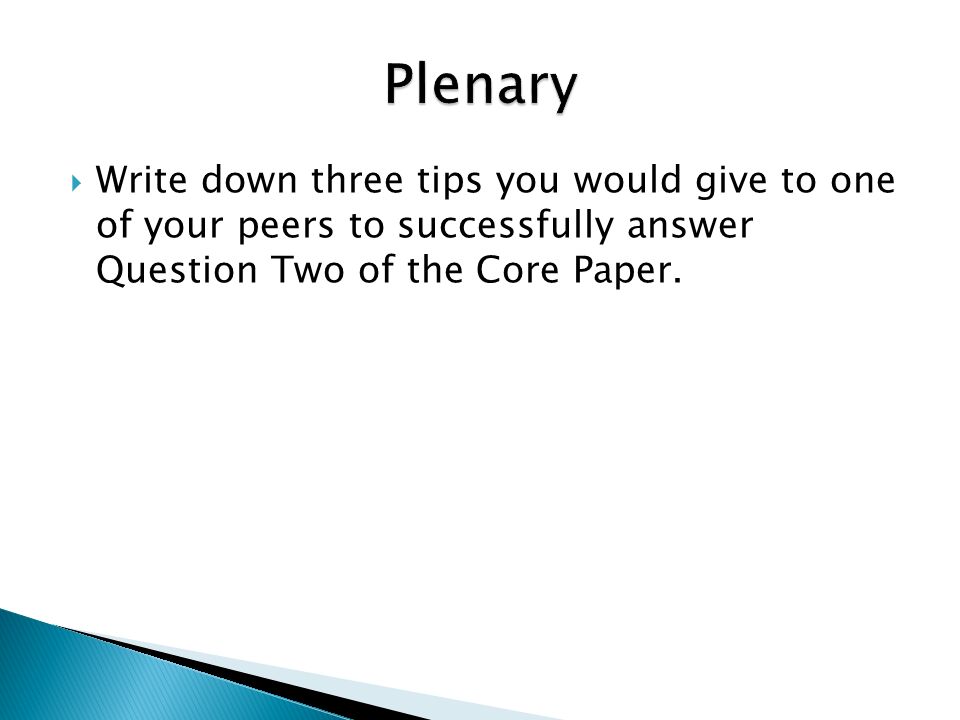 Plenary

Write down three tips you would give to one of your peers to successfully answer Question Two of the Core Paper.